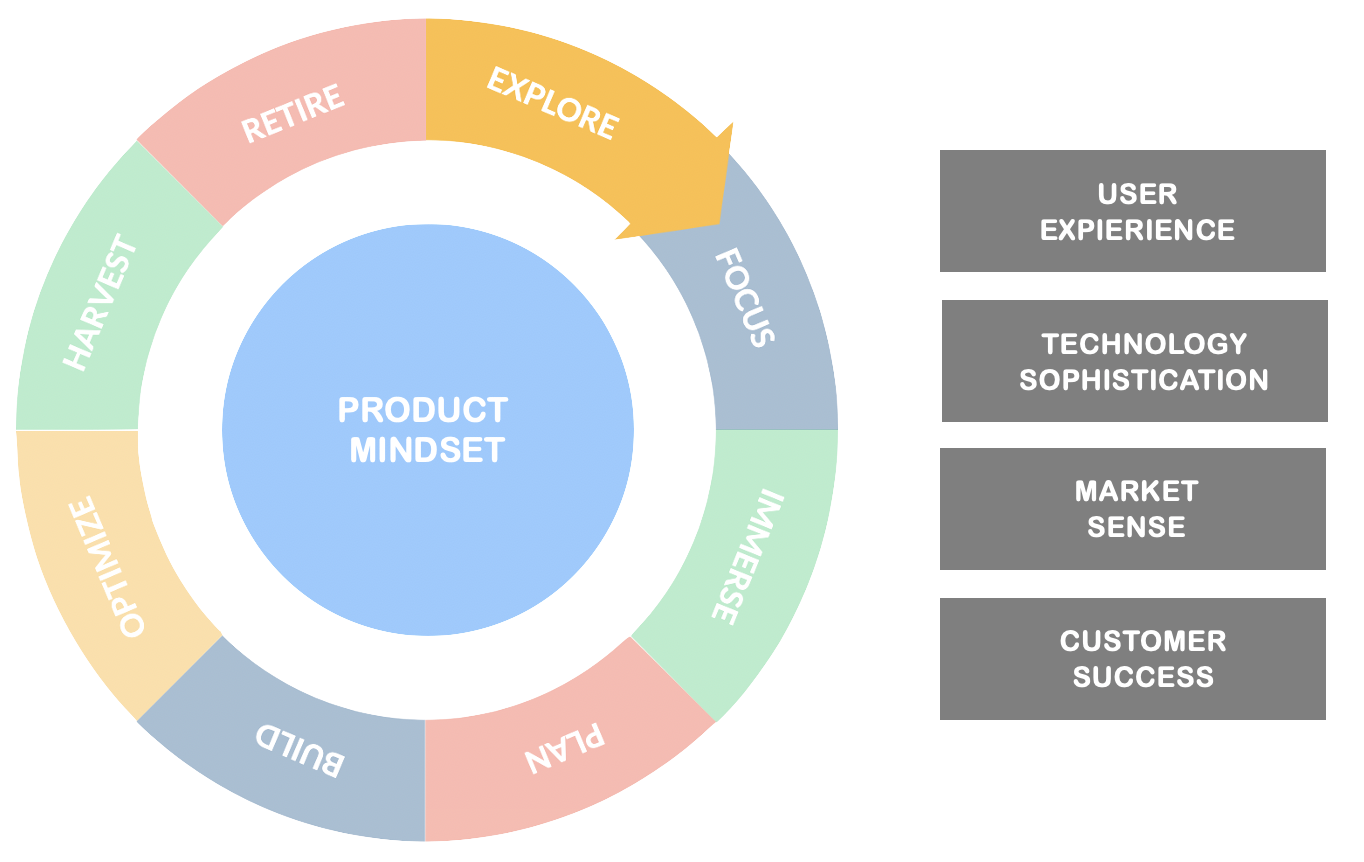 EXPLORE

FOCUS

IMMERSE

PLAN

BUILD

OPTIMIZE

HARVEST

RETIRE

PRODUCT MINDSET

USER EXPIERIENCE

TECHNOLOGY SOPHISTICATION

MARKET SENSE

CUSTOMER SUCCESS